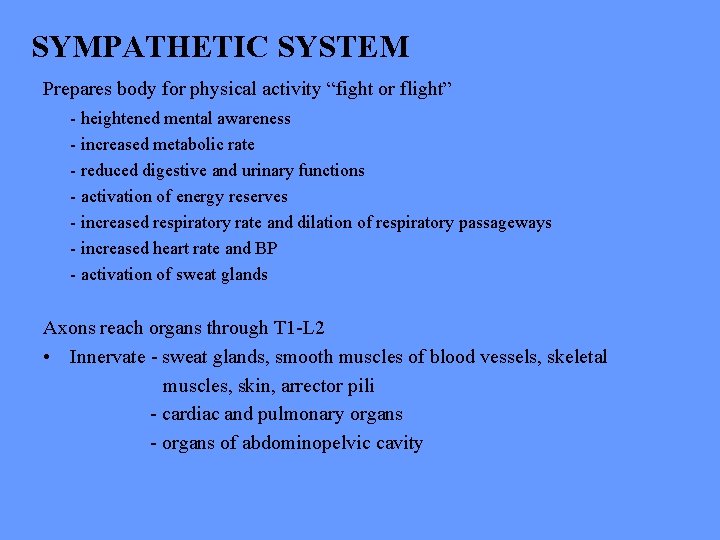 SYMPATHETIC SYSTEM

Prepares body for physical activity “fight or flight”

- heightened mental awareness
- increased metabolic rate
- reduced digestive and urinary functions
- activation of energy reserves
- increased respiratory rate and dilation of respiratory passageways
- increased heart rate and BP
- activation of sweat glands

Axons reach organs through T1-L2

• Innervate - sweat glands, smooth muscles of blood vessels, skeletal muscles, skin, arrector pili
- cardiac and pulmonary organs
- organs of abdominopelvic cavity